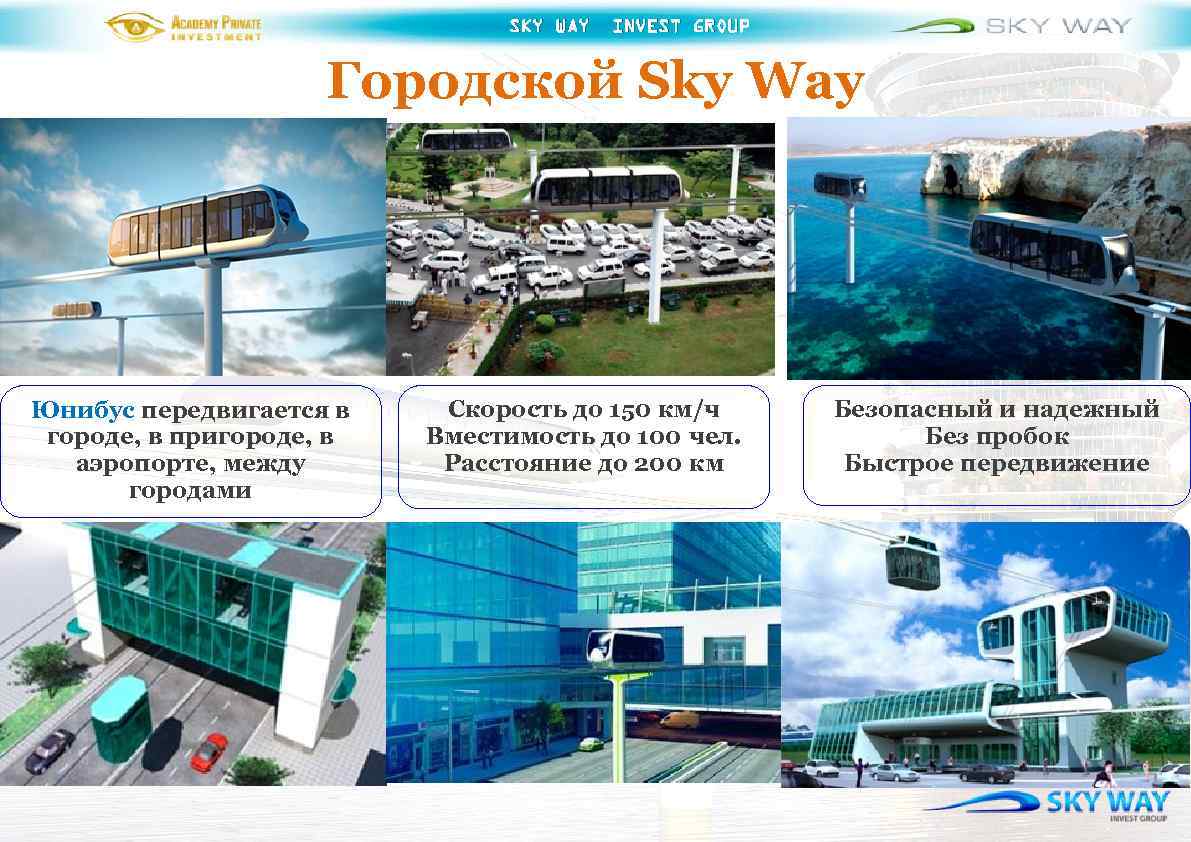 ACADEMY PRIVATE INVESTMENT

SKY WAY INVEST GROUP

SKY WAY

Городской Sky Way

Юнибус передвигается в городе, в пригороде, в аэропорте, между городами

Скорость до 150 км/ч
Вместимость до 100 чел.
Расстояние до 200 км

Безопасный и надежный
Без пробок
Быстрое передвижение

SKY WAY
INVEST GROUP